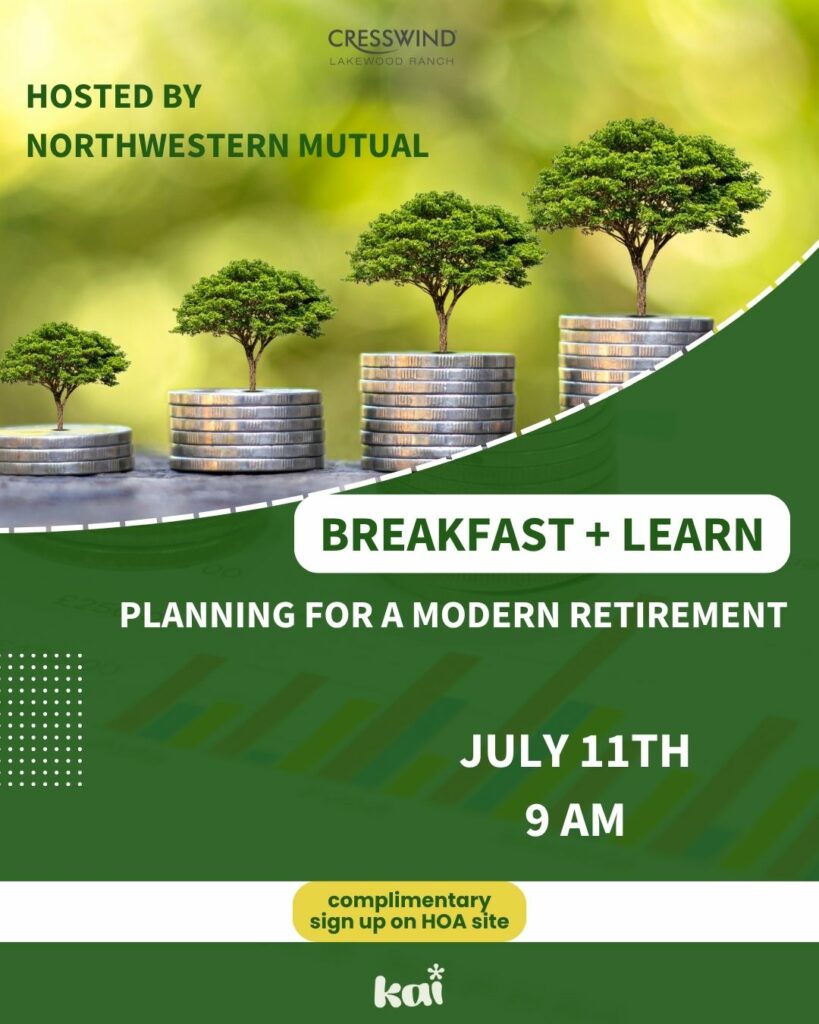 CRESSWIND
LAKEWOOD RANCH

HOSTED BY
NORTHWESTERN MUTUAL

BREAKFAST + LEARN

PLANNING FOR A MODERN RETIREMENT

JULY 11TH
9 AM

complimentary
sign up on HOA site

kai